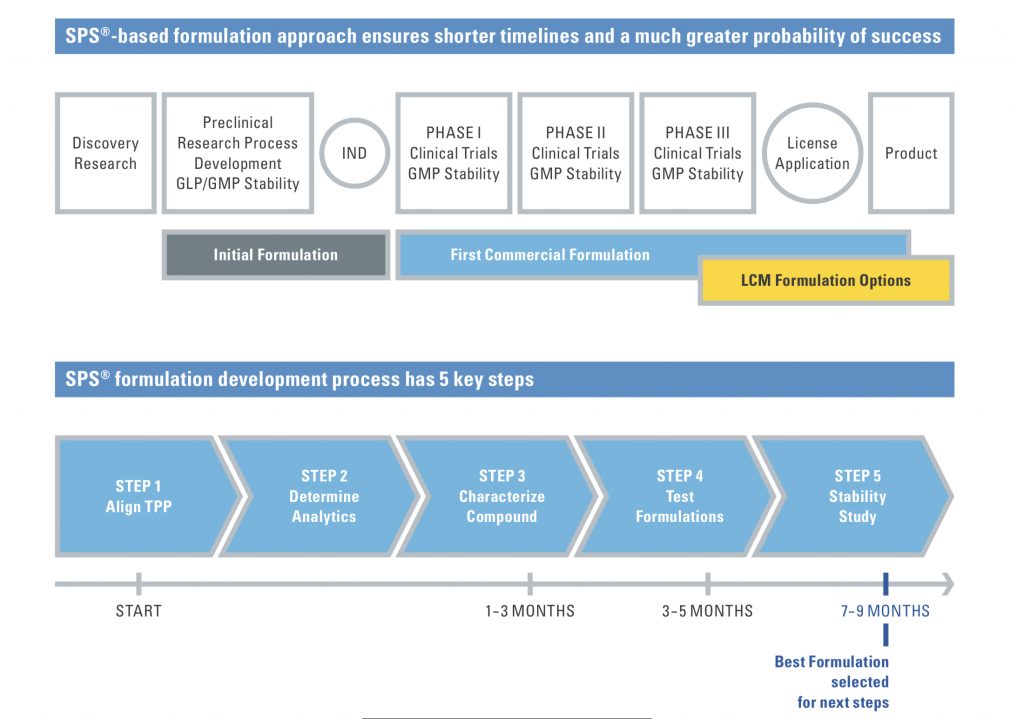 SPS®-based formulation approach ensures shorter timelines and a much greater probability of success

Discovery Research

Preclinical Research Process Development GLP/GMP Stability

IND

PHASE I Clinical Trials GMP Stability

PHASE II Clinical Trials GMP Stability

PHASE III Clinical Trials GMP Stability

License Application

Product

Initial Formulation

First Commercial Formulation

LCM Formulation Options

SPS® formulation development process has 5 key steps

STEP 1 Align TPP

STEP 2 Determine Analytics

STEP 3 Characterize Compound

STEP 4 Test Formulations

STEP 5 Stability Study

START

1–3 MONTHS

3–5 MONTHS

7–9 MONTHS

Best Formulation selected for next steps